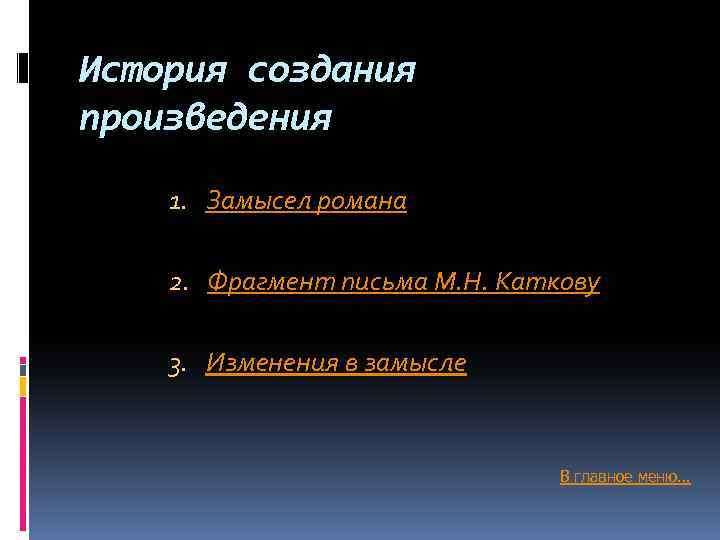 История создания произведения

1. Замысел романа

2. Фрагмент письма М.Н. Каткову

3. Изменения в замысле

В главное меню…